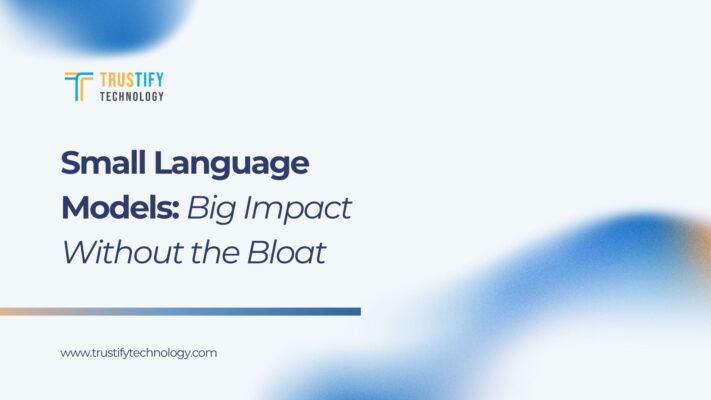 TRUSTIFY
TECHNOLOGY

Small Language Models: Big Impact Without the Bloat

www.trustifytechnology.com